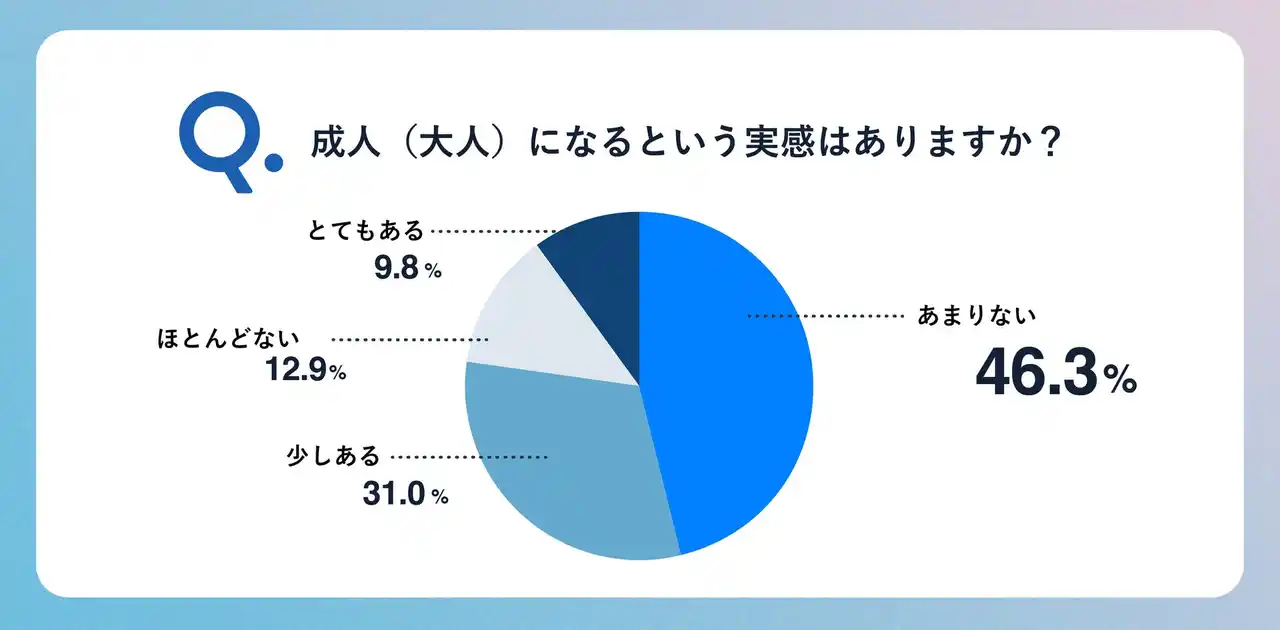 Q. 成人（大人）になるという実感はありますか？

とてもある
9.8%

ほとんどない
12.9%

少しある
31.0%

あまりない
46.3%